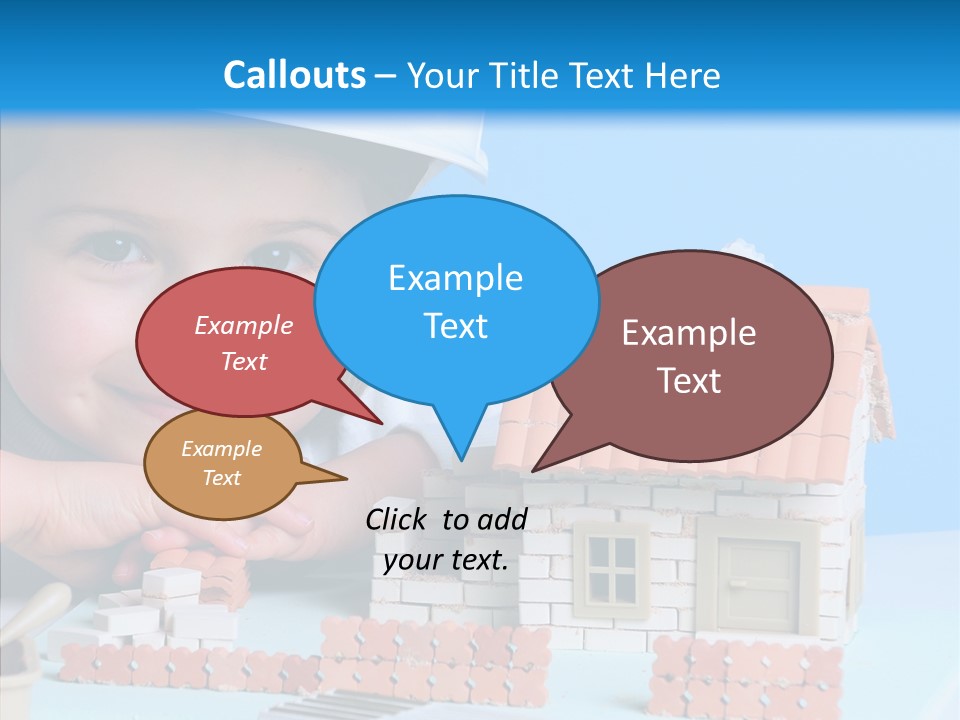 Callouts – Your Title Text Here

Example Text

Example Text

Example Text

Example Text

Click to add your text.